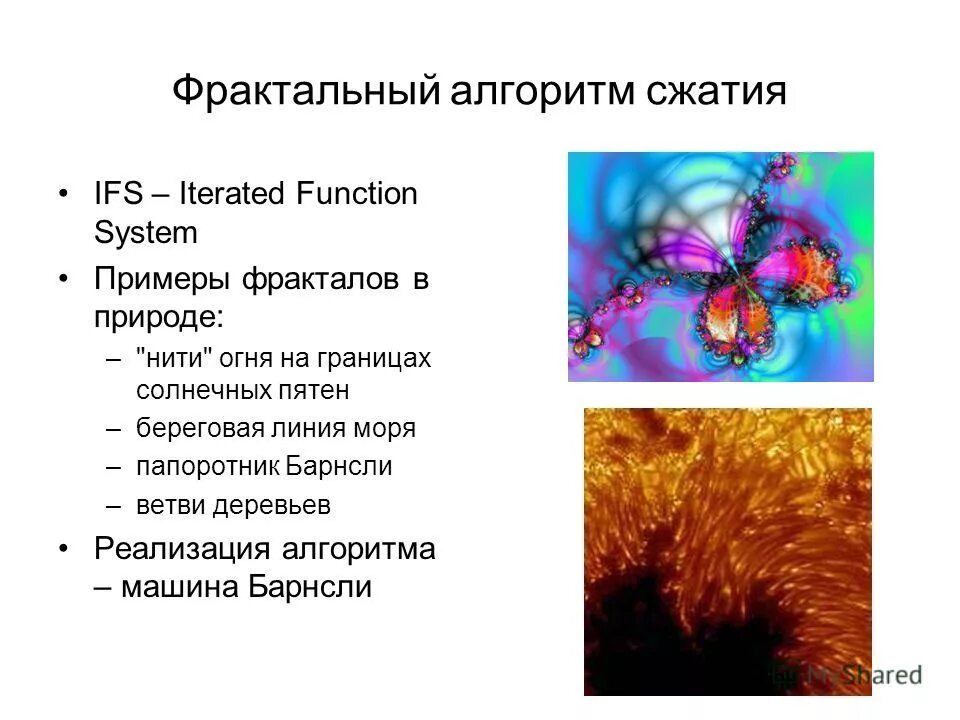 Фрактальный алгоритм сжатия

• IFS – Iterated Function System
• Примеры фракталов в природе:
– "нити" огня на границах солнечных пятен
– береговая линия моря
– папоротник Барнсли
– ветви деревьев
• Реализация алгоритма – машина Барнсли

MyShared